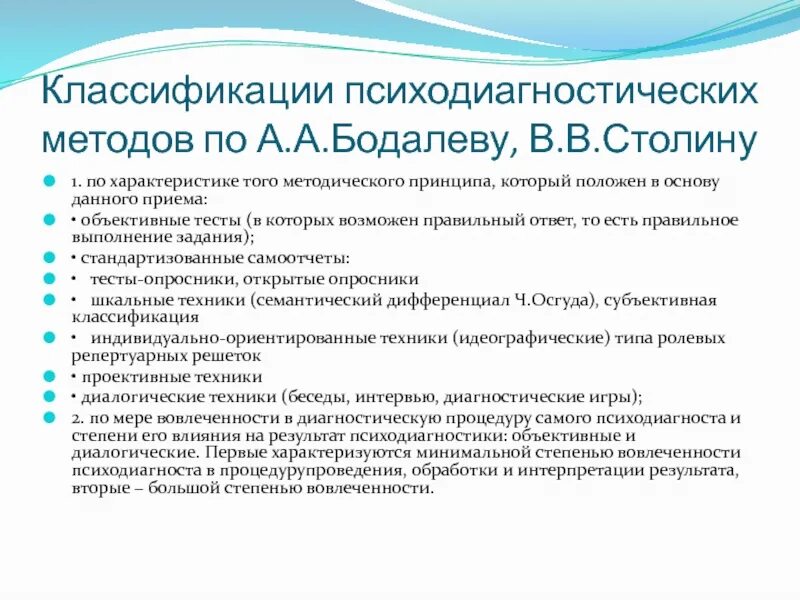 Классификации психодиагностических методов по А.А.Бодалеву, В.В.Столину

1. по характеристике того методического принципа, который положен в основу данного приема:

• объективные тесты (в которых возможен правильный ответ, то есть правильное выполнение задания);

• стандартизованные самоотчеты:

• тесты-опросники, открытые опросники

• шкальные техники (семантический дифференциал Ч.Осгуда), субъективная классификация

• индивидуально-ориентированные техники (идеографические) типа ролевых репертуарных решеток

• проективные техники

• диалогические техники (беседы, интервью, диагностические игры);

2. по мере вовлеченности в диагностическую процедуру самого психодиагноста и степени его влияния на результат психодиагностики: объективные и диалогические. Первые характеризуются минимальной степенью вовлеченности психодиагноста в процедурупроведения, обработки и интерпретации результата, вторые – большой степенью вовлеченности.